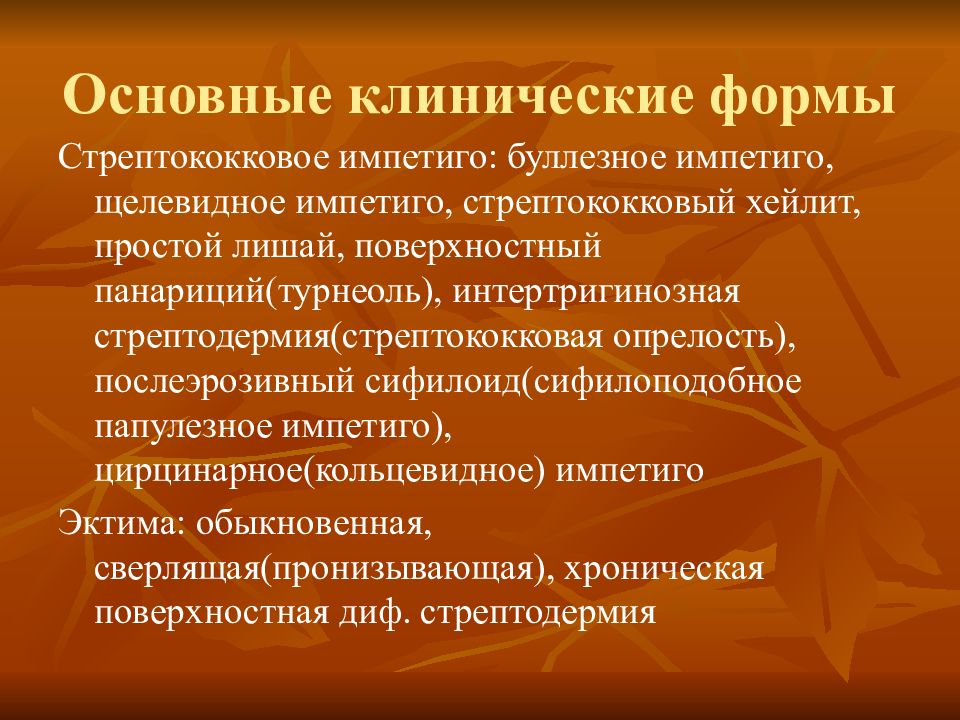 Основные клинические формы

Стрептококковое импетиго: буллезное импетиго, щелевидное импетиго, стрептококковый хейлит, простой лишай, поверхностный панариций(турнеоль), интертригинозная стрептодермия(стрептококковая опрелость), послеэрозивный сифилоид(сифилоподобное папулезное импетиго), цирцинарное(кольцевидное) импетиго

Эктима: обыкновенная, сверлящая(пронизывающая), хроническая поверхностная диф. стрептодермия